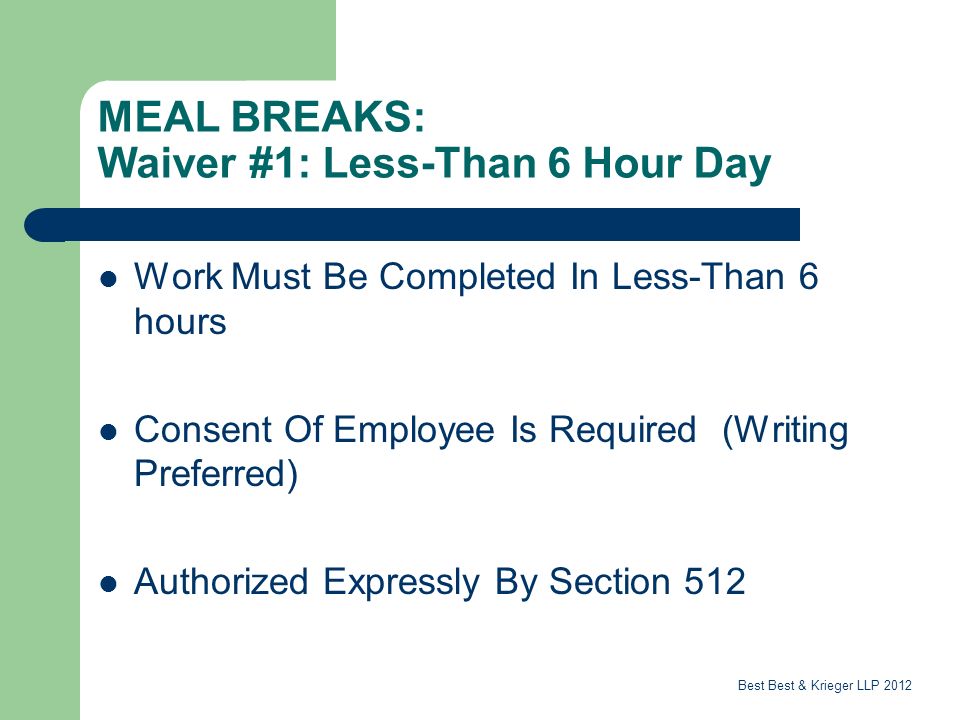 MEAL BREAKS:
Waiver #1: Less-Than 6 Hour Day

- Work Must Be Completed In Less-Than 6 hours

- Consent Of Employee Is Required (Writing Preferred)

- Authorized Expressly By Section 512

Best Best & Krieger LLP 2012